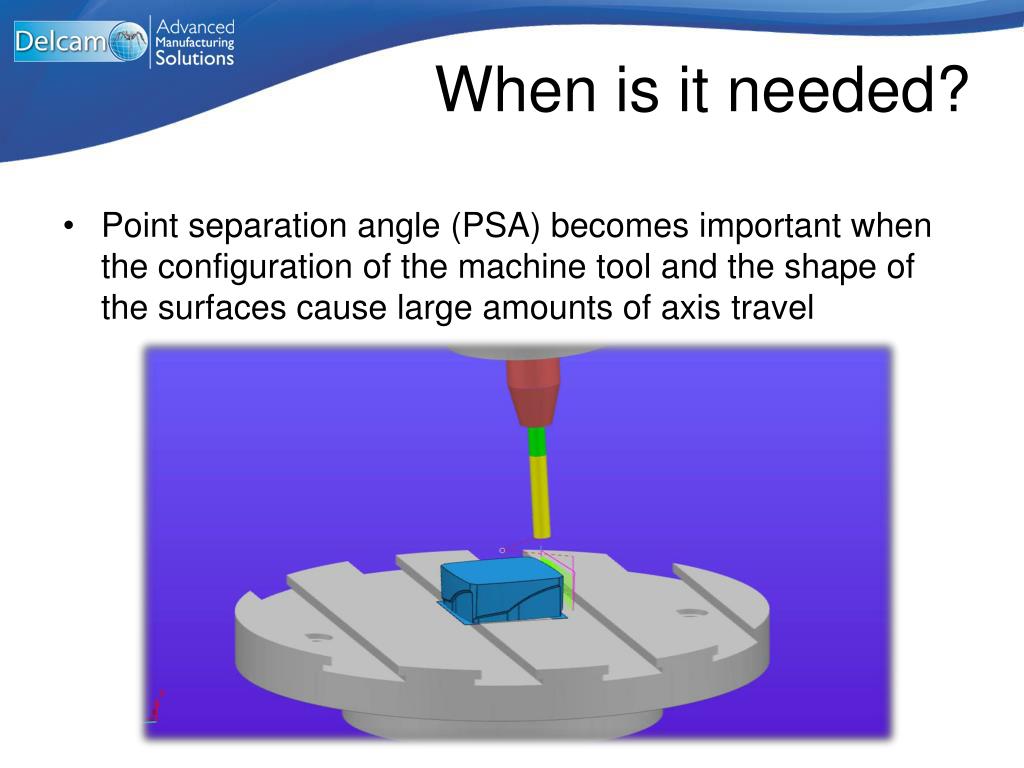 Delcam Advanced Manufacturing Solutions

When is it needed?

• Point separation angle (PSA) becomes important when the configuration of the machine tool and the shape of the surfaces cause large amounts of axis travel